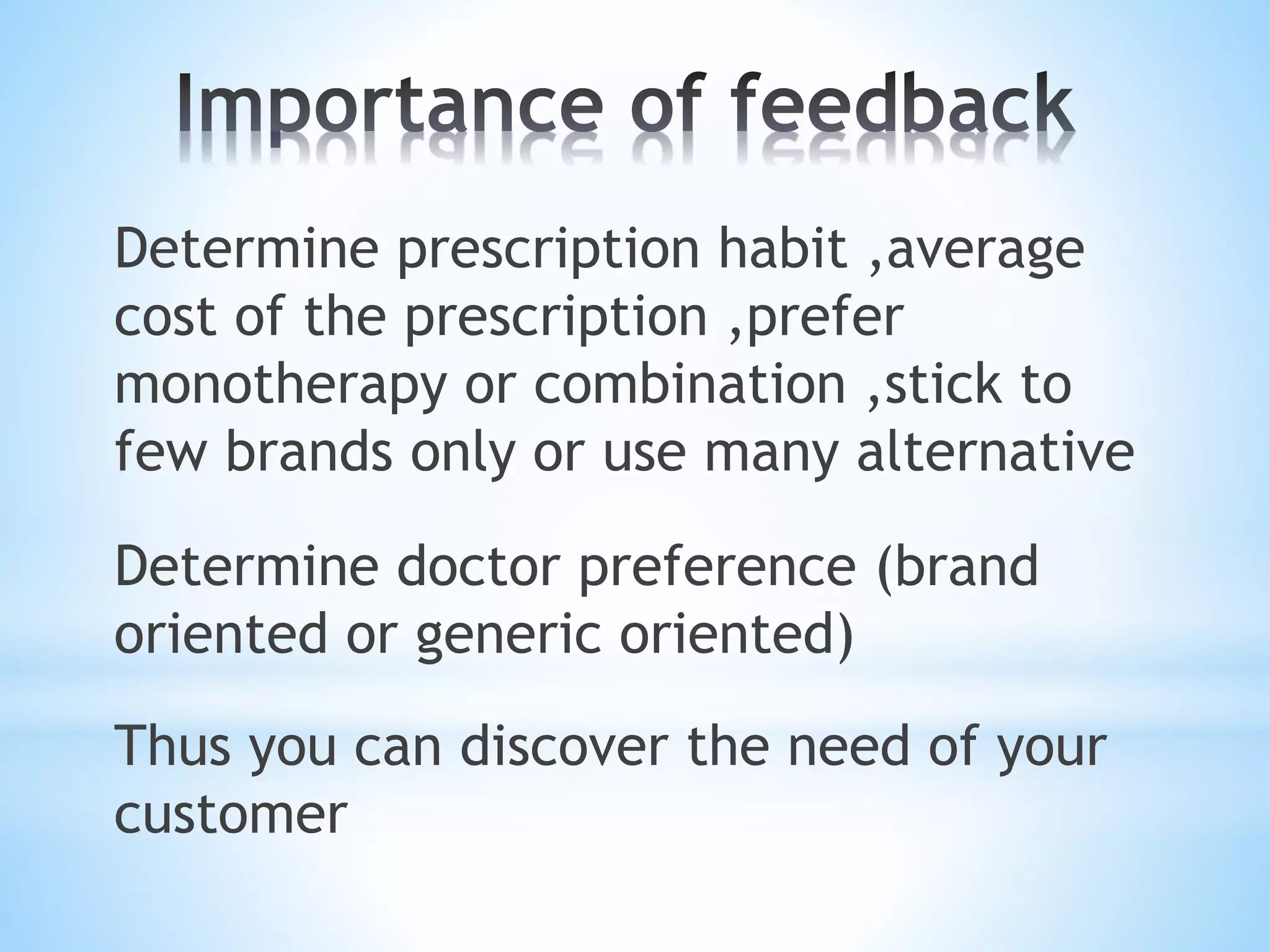 Importance of feedback

Determine prescription habit ,average cost of the prescription ,prefer monotherapy or combination ,stick to few brands only or use many alternative

Determine doctor preference (brand oriented or generic oriented)

Thus you can discover the need of your customer